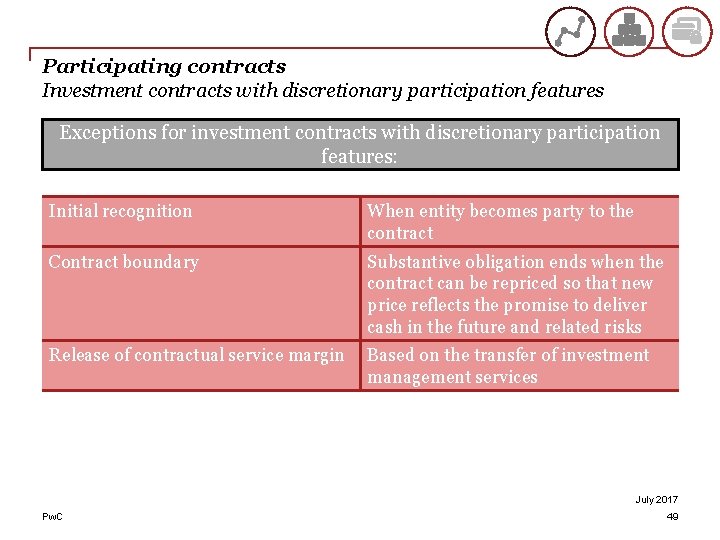 Participating contracts
Investment contracts with discretionary participation features

Exceptions for investment contracts with discretionary participation features:

| Initial recognition | When entity becomes party to the contract |
|---|---|
| Contract boundary | Substantive obligation ends when the contract can be repriced so that new price reflects the promise to deliver cash in the future and related risks |
| Release of contractual service margin | Based on the transfer of investment management services |

July 2017
PwC
49